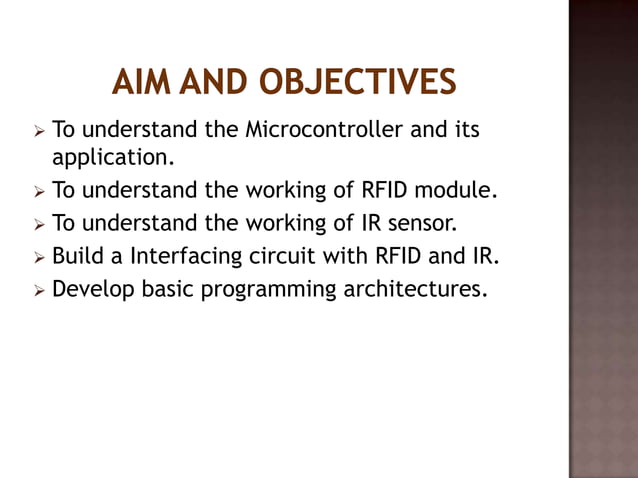 AIM AND OBJECTIVES

➢ To understand the Microcontroller and its application.
➢ To understand the working of RFID module.
➢ To understand the working of IR sensor.
➢ Build a Interfacing circuit with RFID and IR.
➢ Develop basic programming architectures.